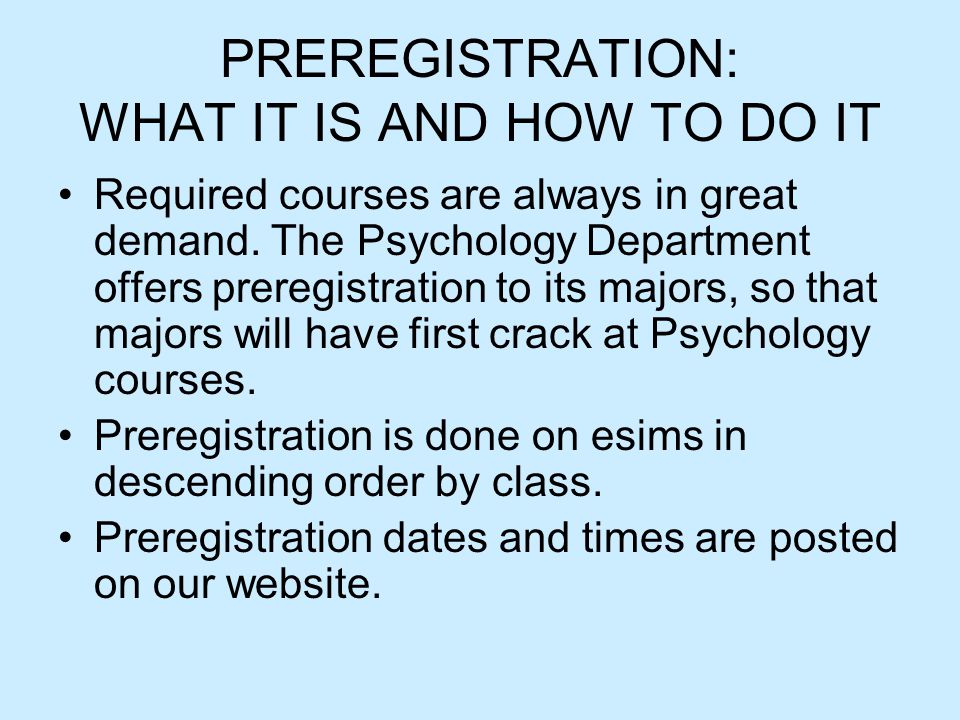 PREREGISTRATION:
WHAT IT IS AND HOW TO DO IT

• Required courses are always in great demand. The Psychology Department offers preregistration to its majors, so that majors will have first crack at Psychology courses.
• Preregistration is done on esims in descending order by class.
• Preregistration dates and times are posted on our website.